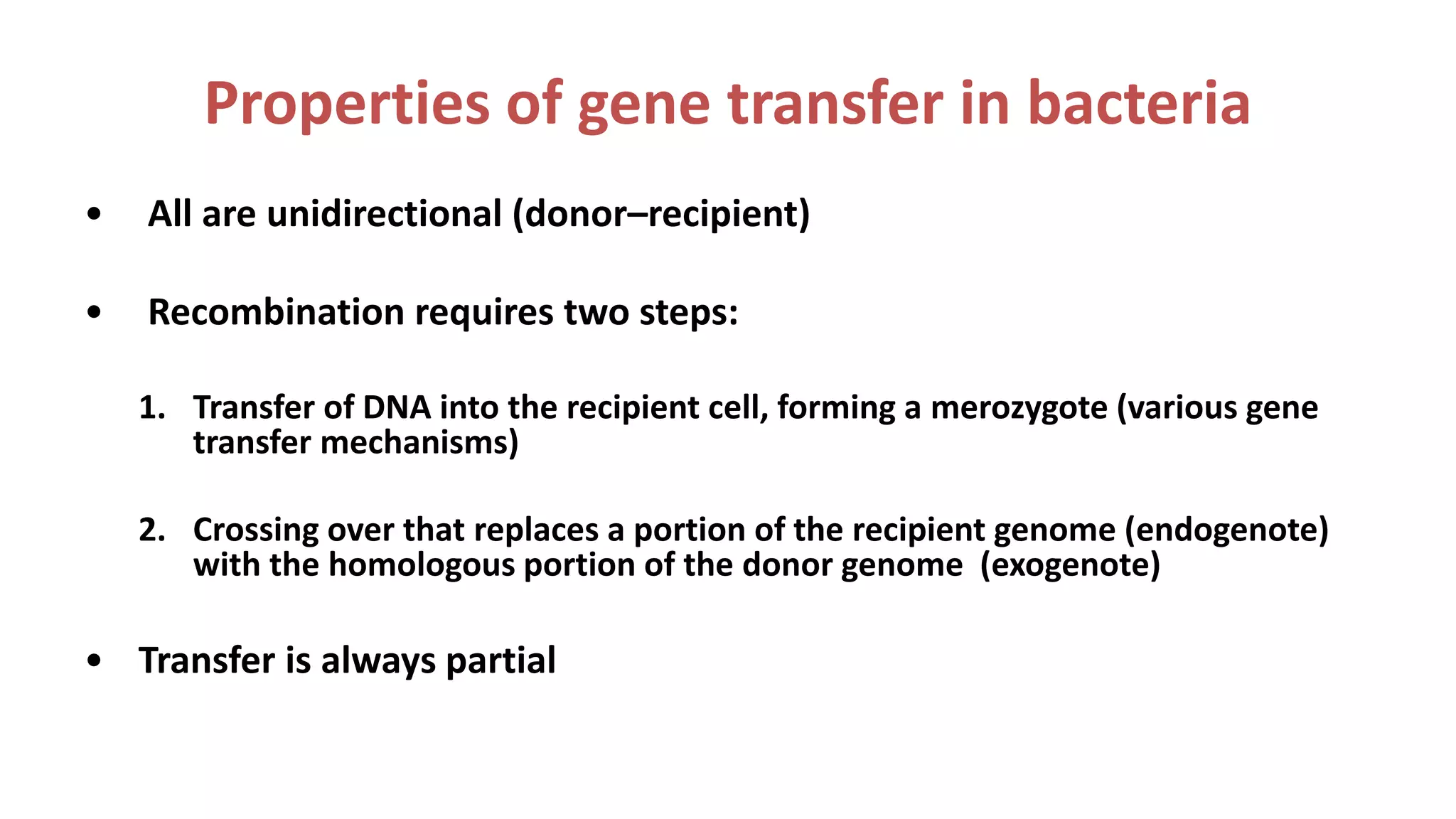 Properties of gene transfer in bacteria

• All are unidirectional (donor–recipient)

• Recombination requires two steps:

1. Transfer of DNA into the recipient cell, forming a merozygote (various gene transfer mechanisms)

2. Crossing over that replaces a portion of the recipient genome (endogenote) with the homologous portion of the donor genome (exogenote)

• Transfer is always partial